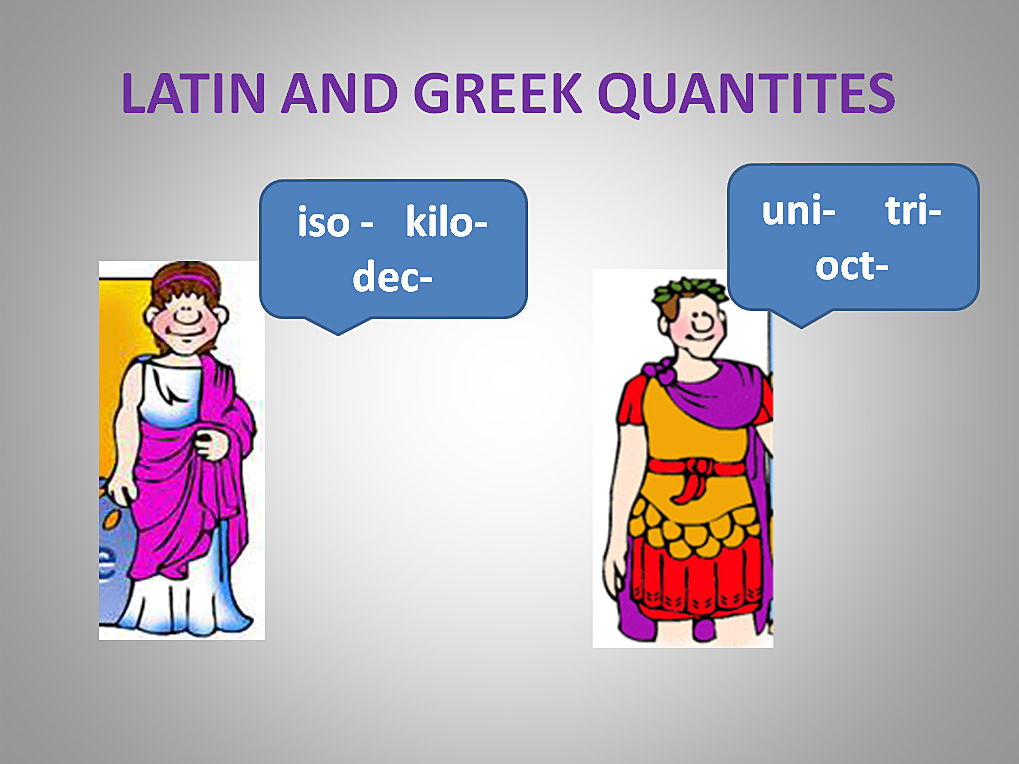 LATIN AND GREEK QUANTITES

iso - kilo-
dec-

uni- tri-
oct-